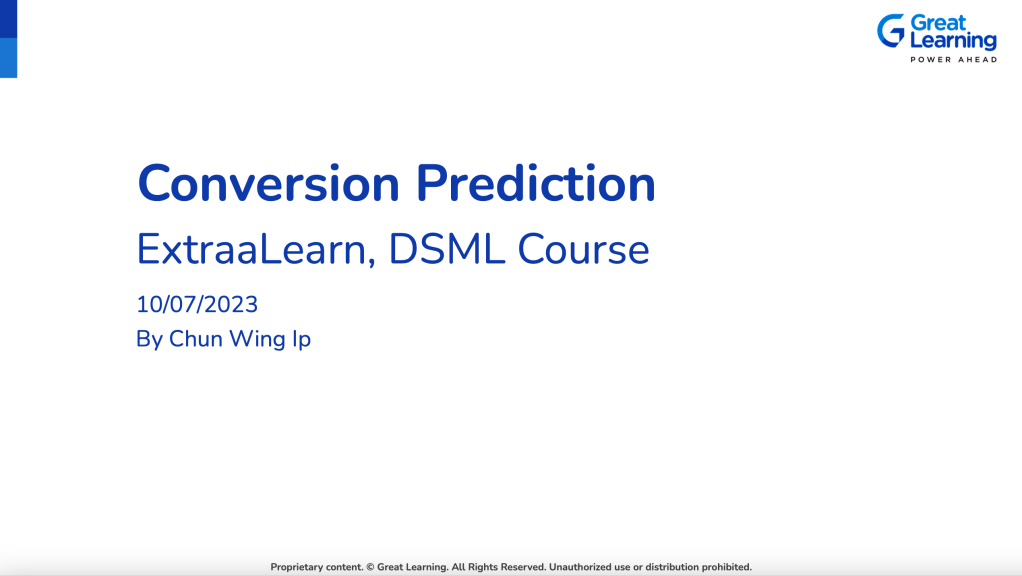 Great Learning
POWER AHEAD

Conversion Prediction

ExtraaLearn, DSML Course

10/07/2023
By Chun Wing Ip

Proprietary content. © Great Learning. All Rights Reserved. Unauthorized use or distribution prohibited.